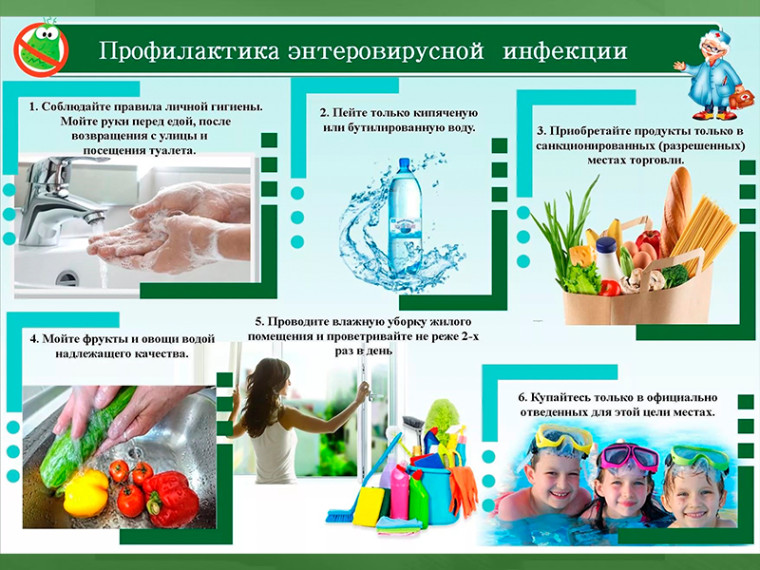 Профилактика энтеровирусной инфекции

1. Соблюдайте правила личной гигиены. Мойте руки перед едой, после возвращения с улицы и посещения туалета.

2. Пейте только кипяченую или бутилированную воду.

3. Приобретайте продукты только в санкционированных (разрешенных) местах торговли.

4. Мойте фрукты и овощи водой надлежащего качества.

5. Проводите влажную уборку жилого помещения и проветривайте не реже 2-х раз в день

6. Купайтесь только в официально отведенных для этой цели местах.